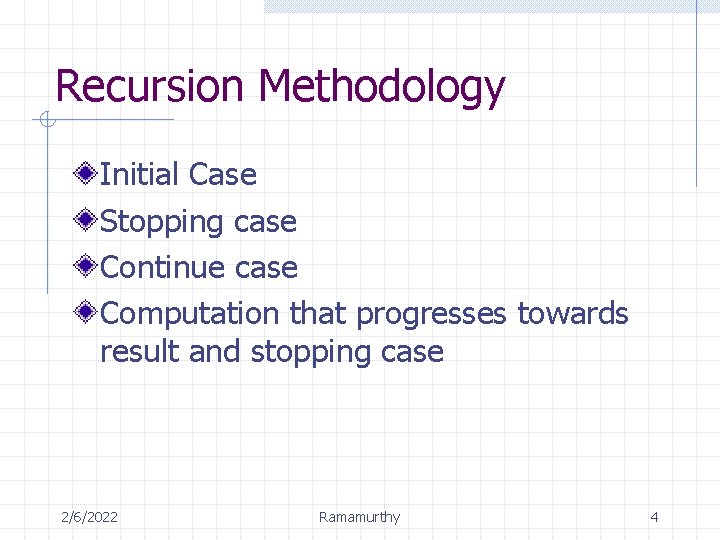 Recursion Methodology

Initial Case

Stopping case

Continue case

Computation that progresses towards result and stopping case

2/6/2022 Ramamurthy 4